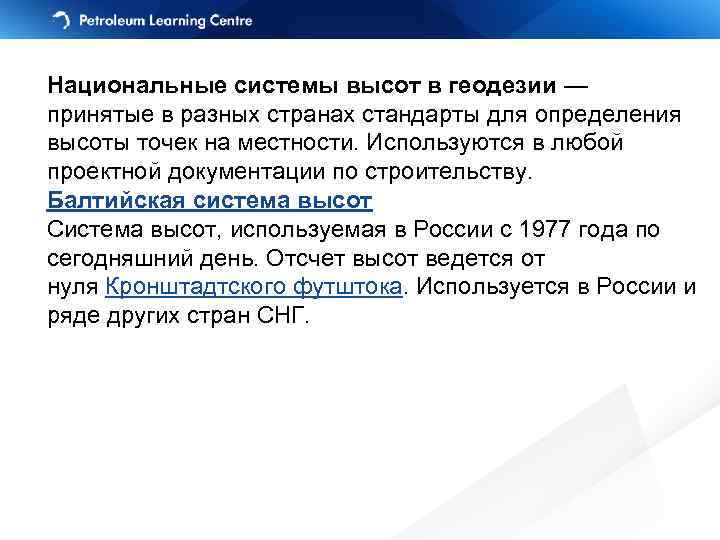 Petroleum Learning Centre

Национальные системы высот в геодезии — принятые в разных странах стандарты для определения высоты точек на местности. Используются в любой проектной документации по строительству.
Балтийская система высот
Система высот, используемая в России с 1977 года по сегодняшний день. Отсчет высот ведется от нуля Кронштадтского футштока. Используется в России и ряде других стран СНГ.